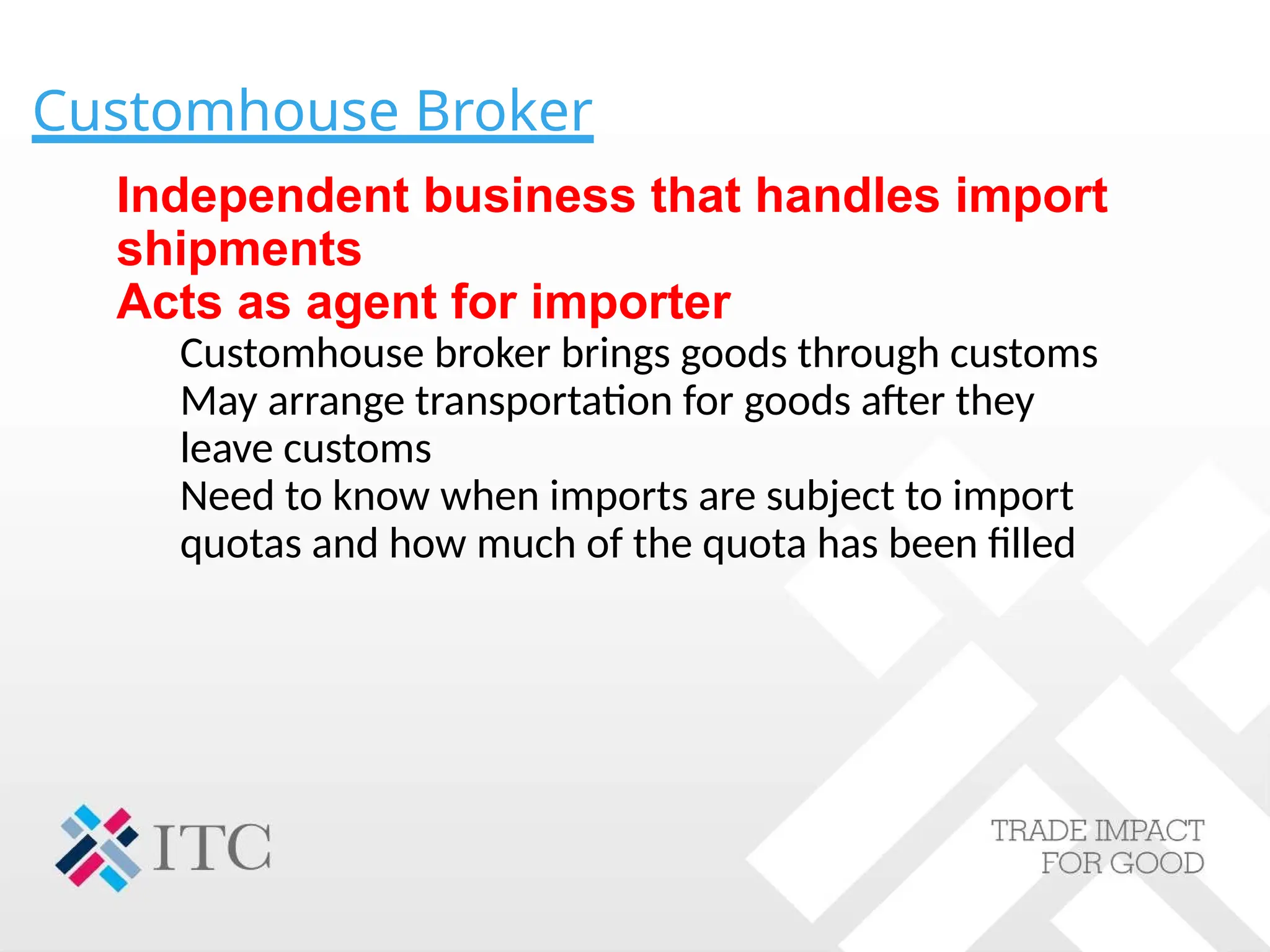 Customhouse Broker

Independent business that handles import shipments

Acts as agent for importer

Customhouse broker brings goods through customs

May arrange transportation for goods after they leave customs

Need to know when imports are subject to import quotas and how much of the quota has been filled

ITC

TRADE IMPACT FOR GOOD